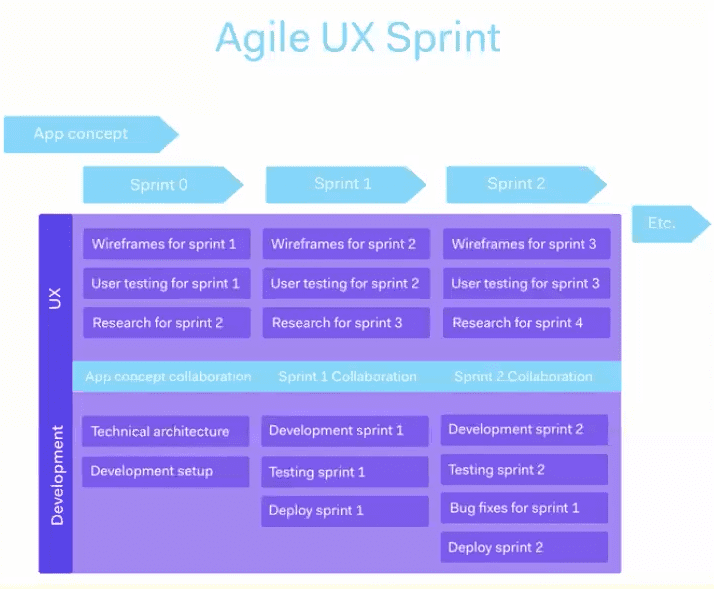 Agile UX Sprint

App concept

Sprint 0

Sprint 1

Sprint 2

Etc.

UX

Wireframes for sprint 1

User testing for sprint 1

Research for sprint 2

Wireframes for sprint 2

User testing for sprint 2

Research for sprint 3

Wireframes for sprint 3

User testing for sprint 3

Research for sprint 4

App concept collaboration

Sprint 1 Collaboration

Sprint 2 Collaboration

Development

Technical architecture

Development setup

Development sprint 1

Testing sprint 1

Deploy sprint 1

Development sprint 2

Testing sprint 2

Bug fixes for sprint 1

Deploy sprint 2